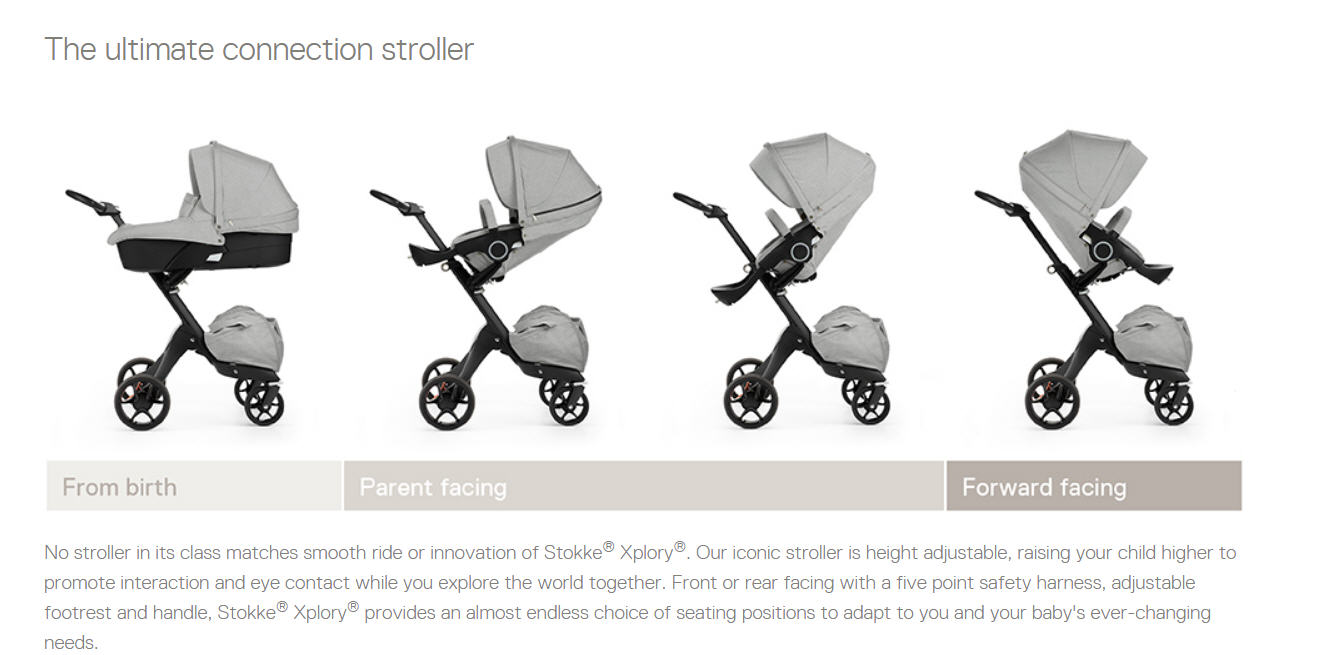 The ultimate connection stroller

From birth

Parent facing

Forward facing

No stroller in its class matches smooth ride or innovation of Stokke® Xplory®. Our iconic stroller is height adjustable, raising your child higher to promote interaction and eye contact while you explore the world together. Front or rear facing with a five point safety harness, adjustable footrest and handle, Stokke® Xplory® provides an almost endless choice of seating positions to adapt to you and your baby's ever-changing needs.